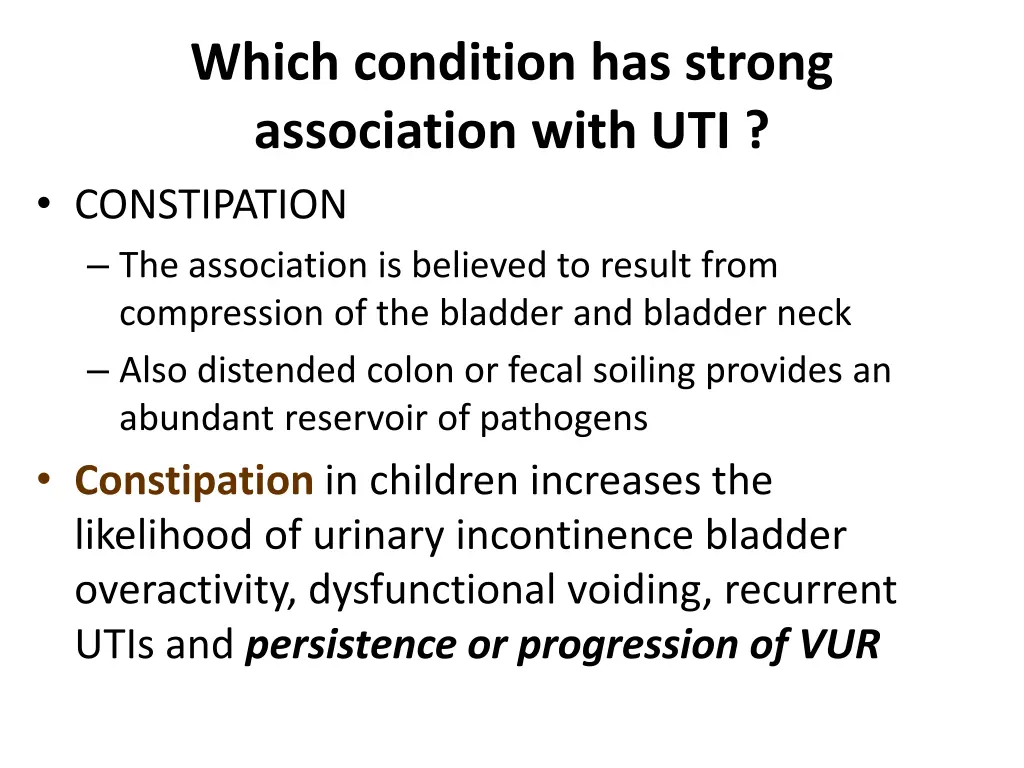 Which condition has strong association with UTI ?

• CONSTIPATION
  – The association is believed to result from compression of the bladder and bladder neck
  – Also distended colon or fecal soiling provides an abundant reservoir of pathogens
• Constipation in children increases the likelihood of urinary incontinence bladder overactivity, dysfunctional voiding, recurrent UTIs and persistence or progression of VUR